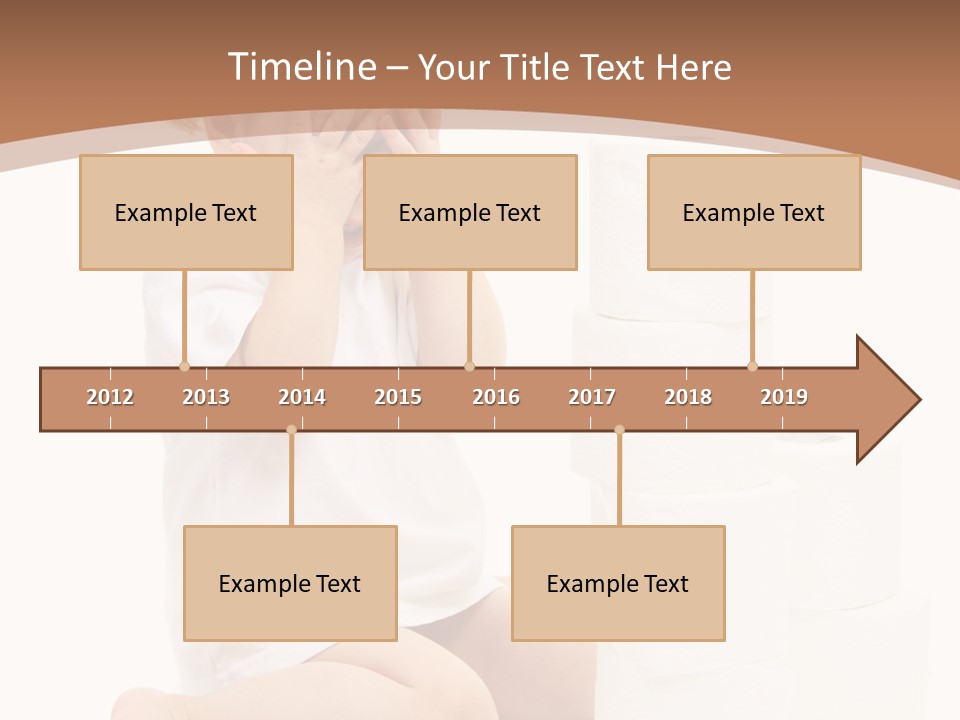 Timeline – Your Title Text Here

Example Text

Example Text

Example Text

2012 2013 2014 2015 2016 2017 2018 2019

Example Text

Example Text